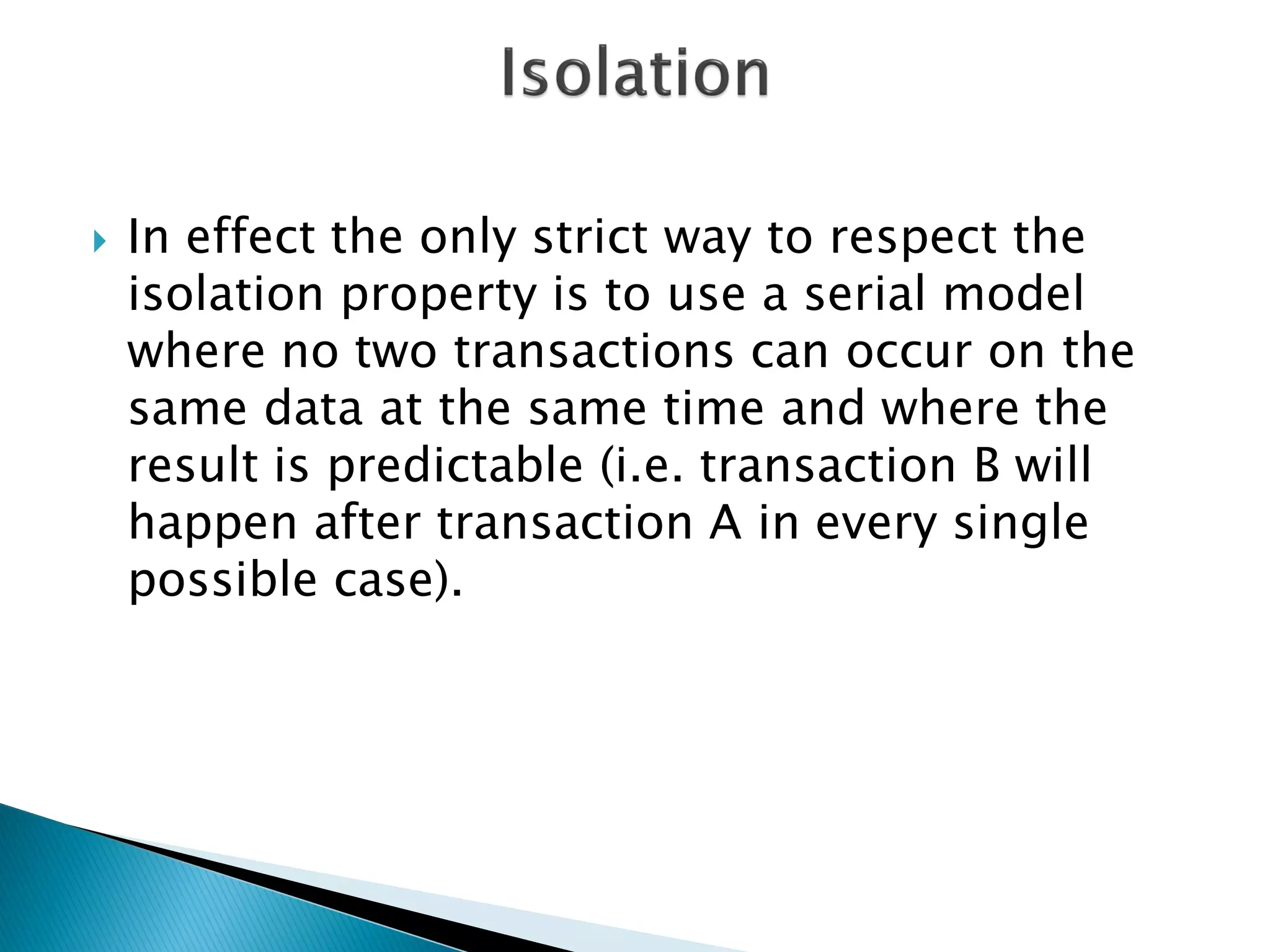 Isolation

In effect the only strict way to respect the isolation property is to use a serial model where no two transactions can occur on the same data at the same time and where the result is predictable (i.e. transaction B will happen after transaction A in every single possible case).